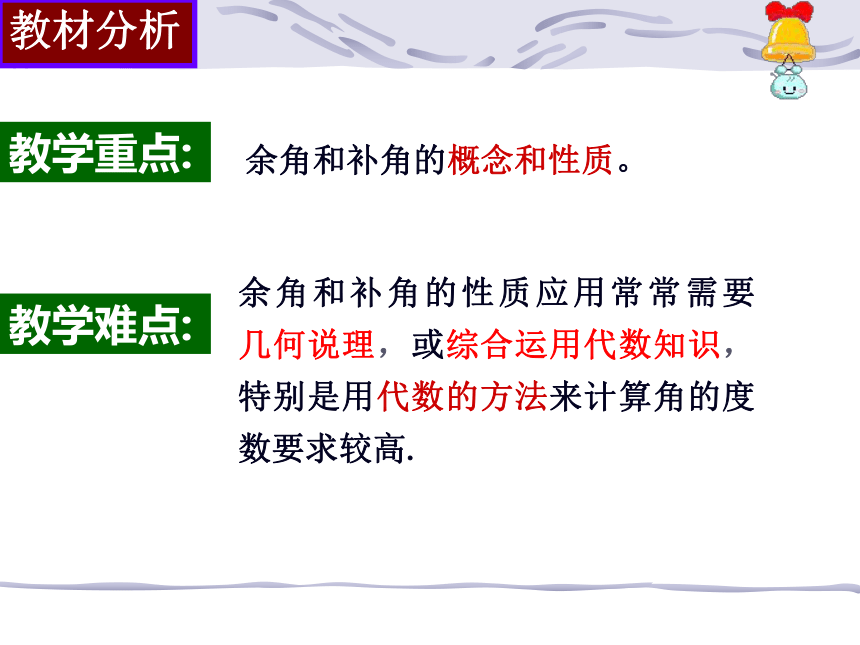 教材分析

教学重点：

余角和补角的概念和性质。

教学难点：

余角和补角的性质应用常常需要几何说理，或综合运用代数知识，特别是用代数的方法来计算角的度数要求较高.